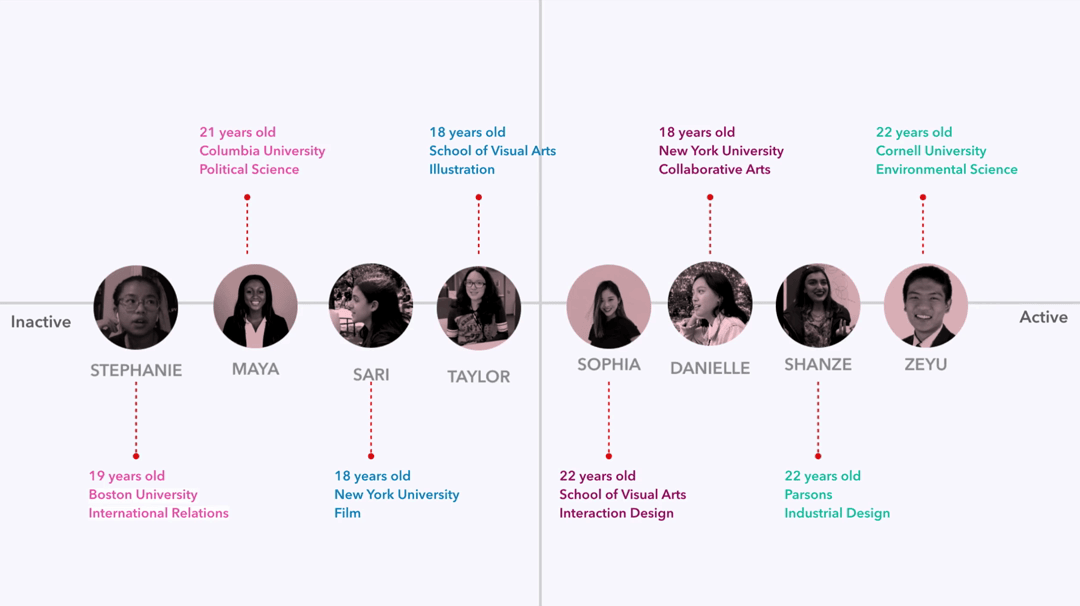 21 years old
Columbia University
Political Science

18 years old
School of Visual Arts
Illustration

18 years old
New York University
Collaborative Arts

22 years old
Cornell University
Environmental Science

Inactive

STEPHANIE

MAYA

SARI

TAYLOR

SOPHIA

DANIELLE

SHANZE

ZEYU

Active

19 years old
Boston University
International Relations

18 years old
New York University
Film

22 years old
School of Visual Arts
Interaction Design

22 years old
Parsons
Industrial Design